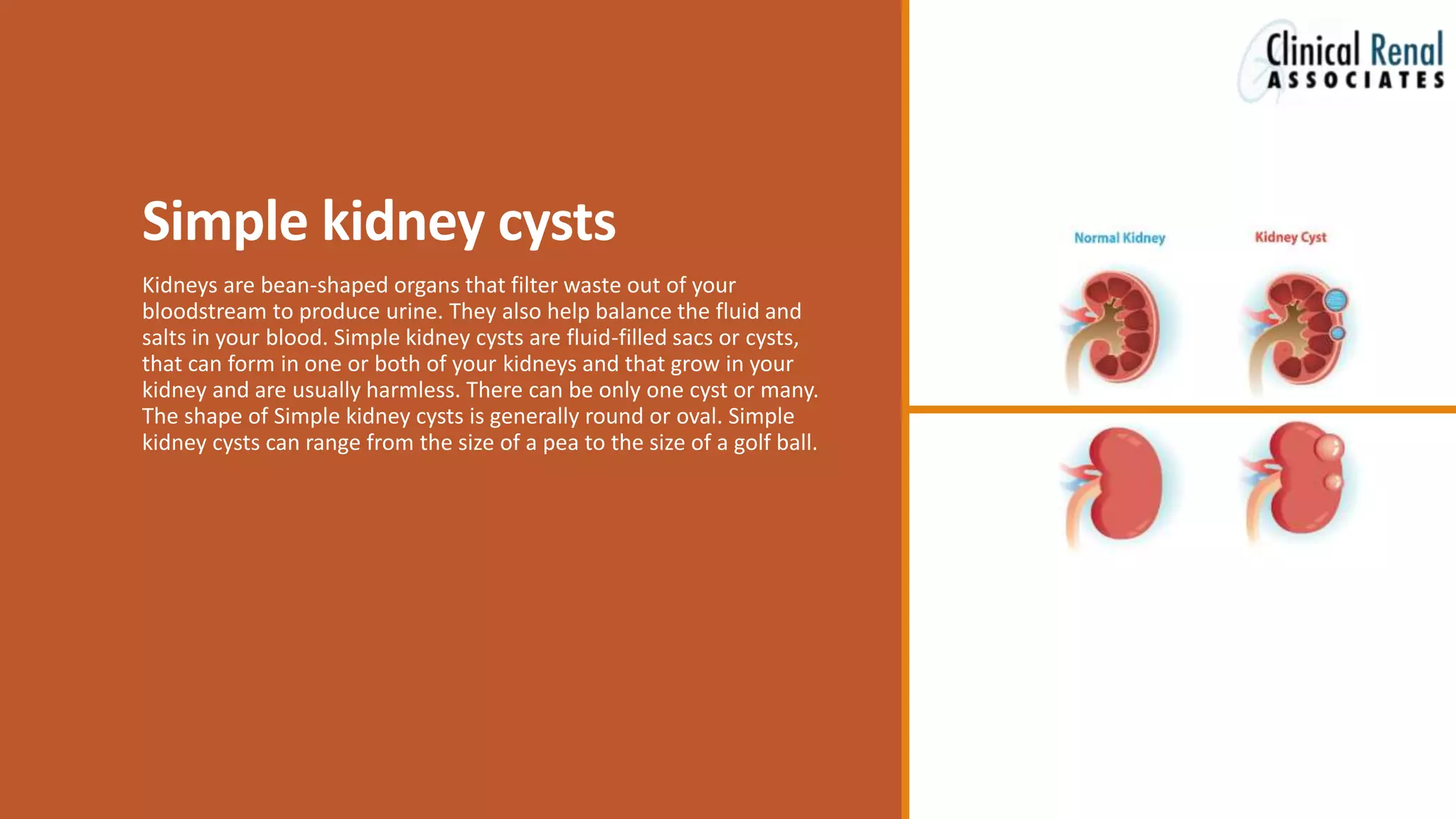 Simple kidney cysts

Kidneys are bean-shaped organs that filter waste out of your bloodstream to produce urine. They also help balance the fluid and salts in your blood. Simple kidney cysts are fluid-filled sacs or cysts, that can form in one or both of your kidneys and that grow in your kidney and are usually harmless. There can be only one cyst or many. The shape of Simple kidney cysts is generally round or oval. Simple kidney cysts can range from the size of a pea to the size of a golf ball.

Clinical Renal ASSOCIATES

Normal Kidney

Kidney Cyst